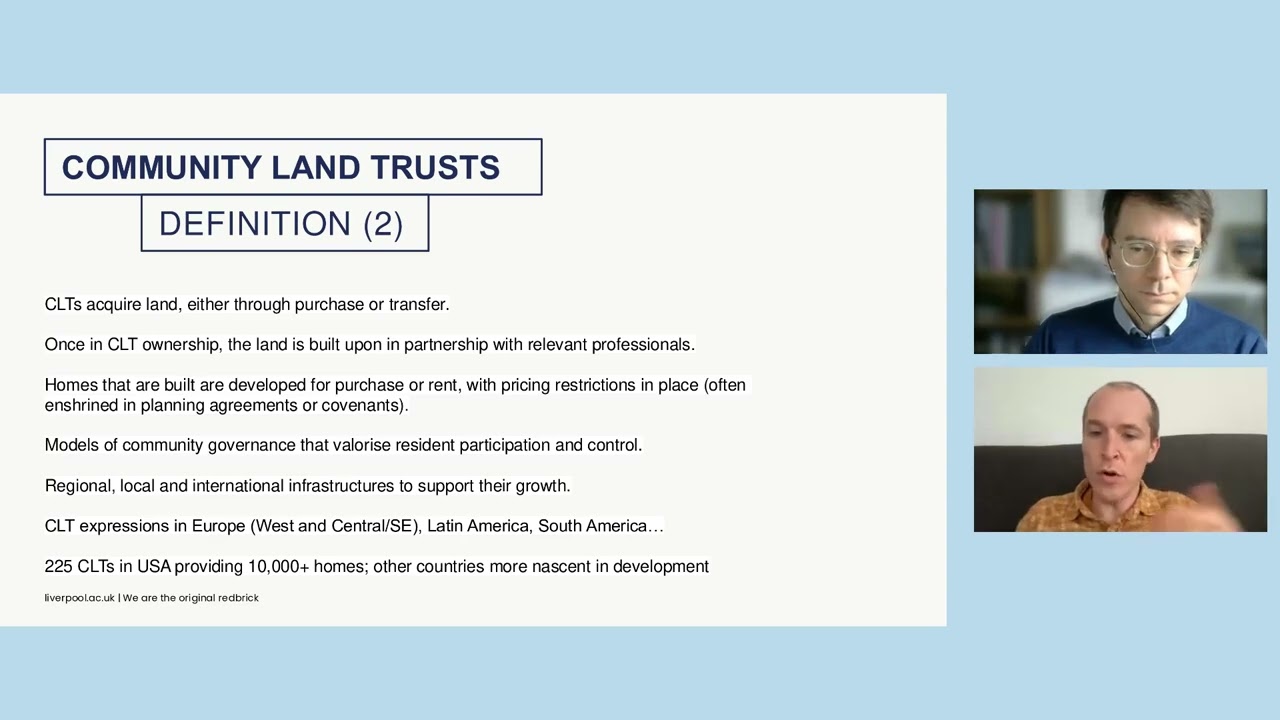 COMMUNITY LAND TRUSTS
DEFINITION (2)

CLTs acquire land, either through purchase or transfer.

Once in CLT ownership, the land is built upon in partnership with relevant professionals.

Homes that are built are developed for purchase or rent, with pricing restrictions in place (often enshrined in planning agreements or covenants).

Models of community governance that valorise resident participation and control.

Regional, local and international infrastructures to support their growth.

CLT expressions in Europe (West and Central/SE), Latin America, South America…

225 CLTs in USA providing 10,000+ homes; other countries more nascent in development

liverpool.ac.uk | We are the original redbrick